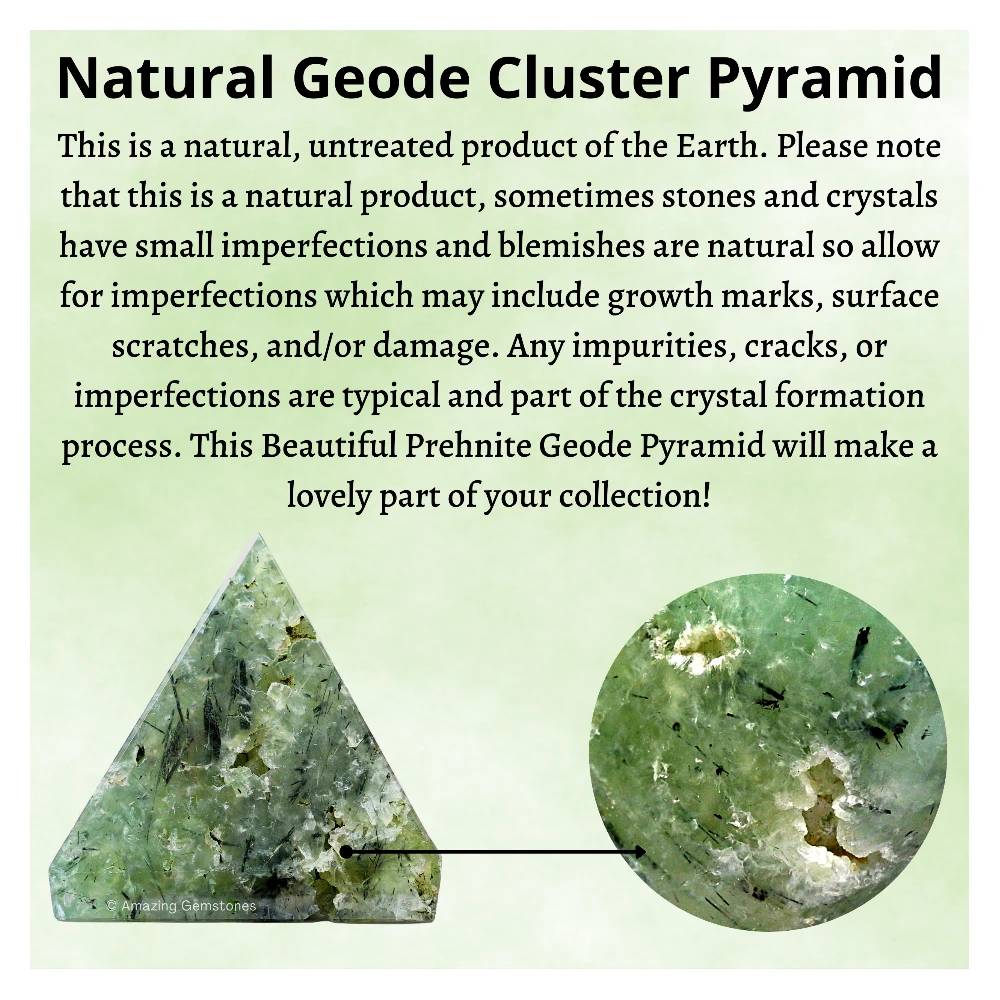 Natural Geode Cluster Pyramid

This is a natural, untreated product of the Earth. Please note that this is a natural product, sometimes stones and crystals have small imperfections and blemishes are natural so allow for imperfections which may include growth marks, surface scratches, and/or damage. Any impurities, cracks, or imperfections are typical and part of the crystal formation process. This Beautiful Prehnite Geode Pyramid will make a lovely part of your collection!

© Amazing Gemstones